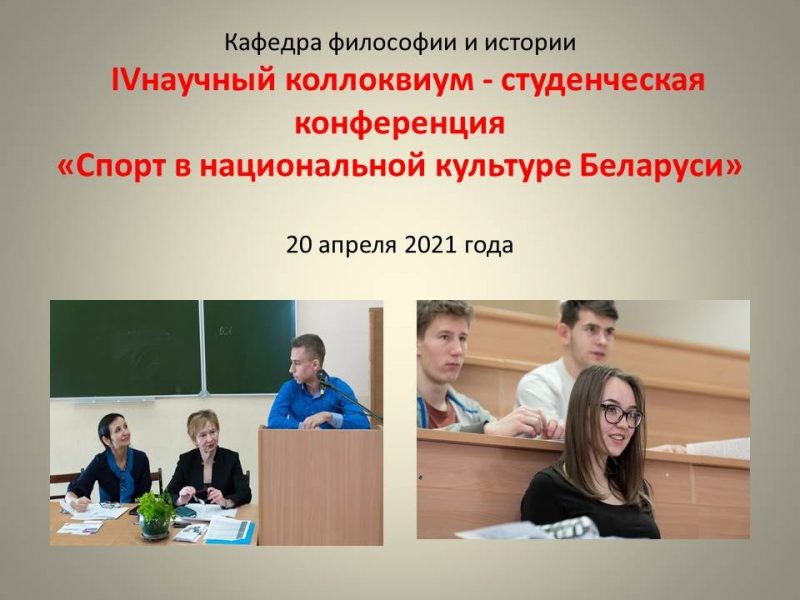 Кафедра философии и истории

IVнаучный коллоквиум - студенческая конференция

«Спорт в национальной культуре Беларуси»

20 апреля 2021 года